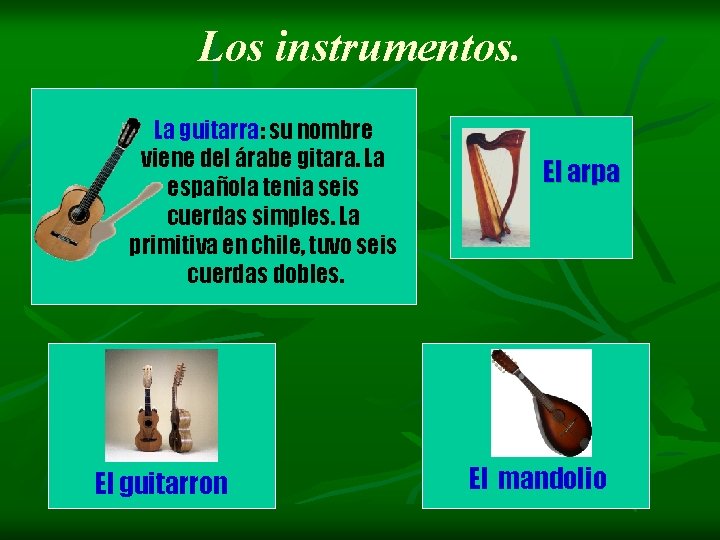 Los instrumentos.

La guitarra: su nombre viene del árabe gitara. La española tenia seis cuerdas simples. La primitiva en chile, tuvo seis cuerdas dobles.

El arpa

El guitarron

El mandolio